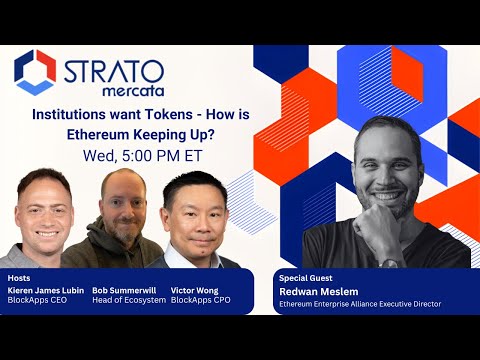 STRATO mercata

Institutions want Tokens - How is Ethereum Keeping Up?

Wed, 5:00 PM ET

Hosts

Kieren James Lubin
BlockApps CEO

Bob Summerwill
Head of Ecosystem

Victor Wong
BlockApps CPO

Special Guest

Redwan Meslem
Ethereum Enterprise Alliance Executive Director